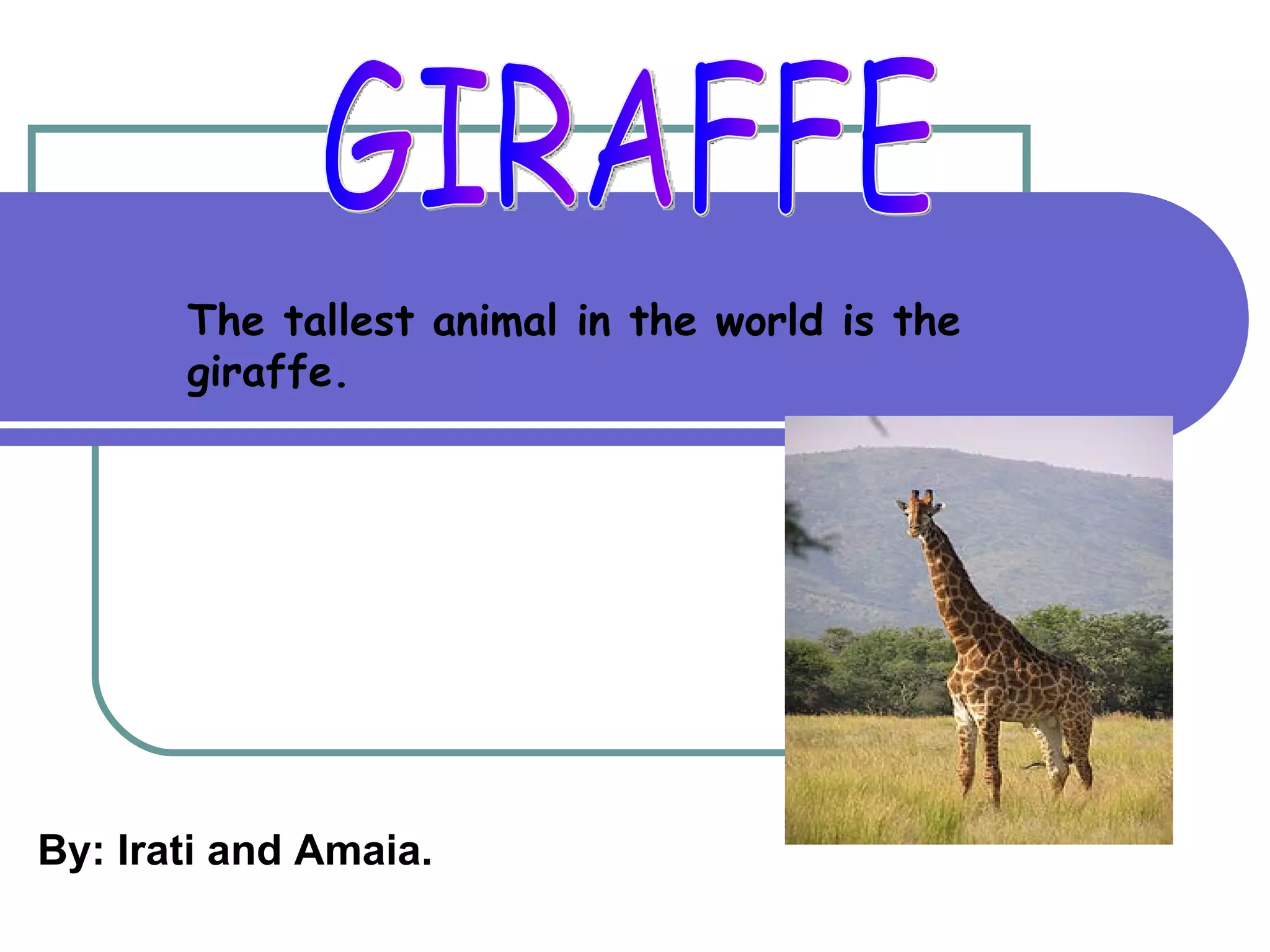 GIRAFFE

The tallest animal in the world is the giraffe.

By: Irati and Amaia.